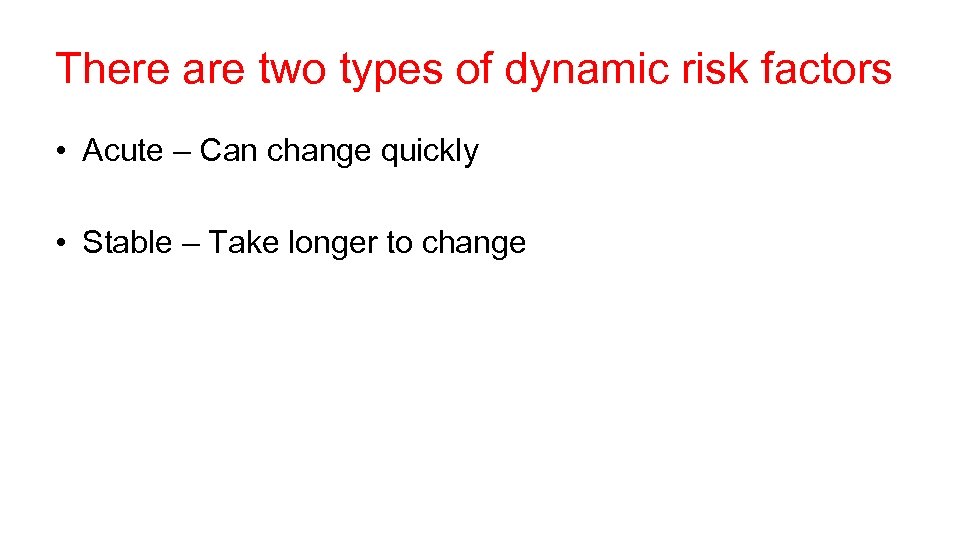 There are two types of dynamic risk factors

• Acute – Can change quickly

• Stable – Take longer to change